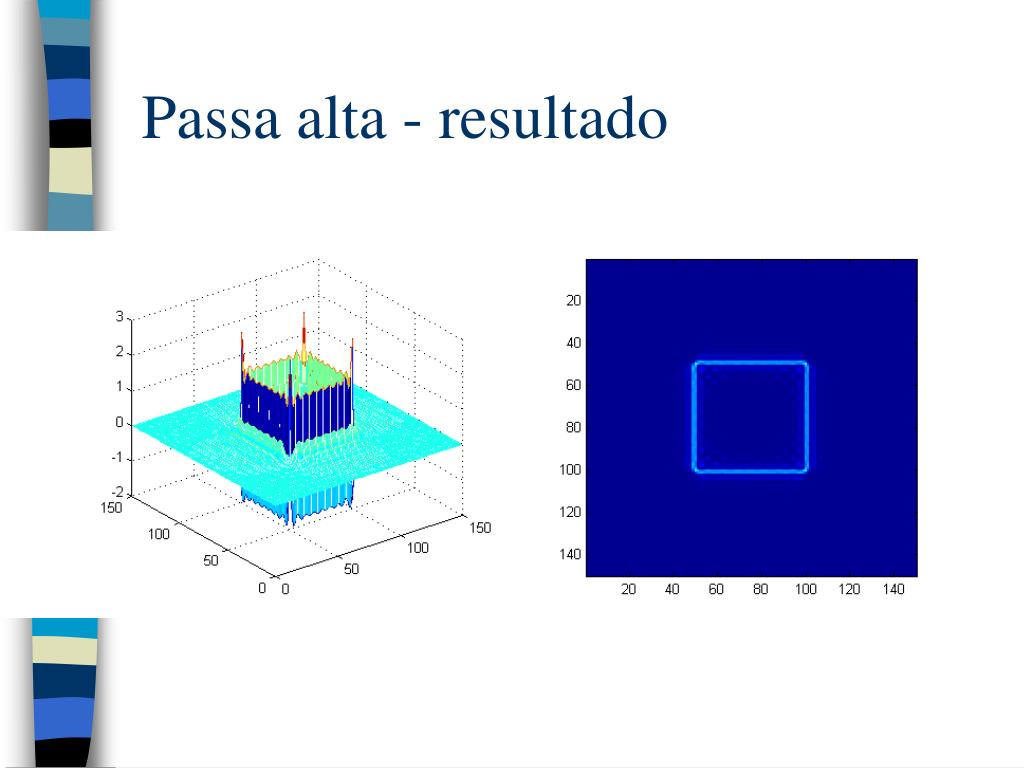 Passa alta - resultado

3
2
1
0
-1
-2
150
100
50
0
0
50
100
150

20
40
60
80
100
120
140
20
40
60
80
100
120
140